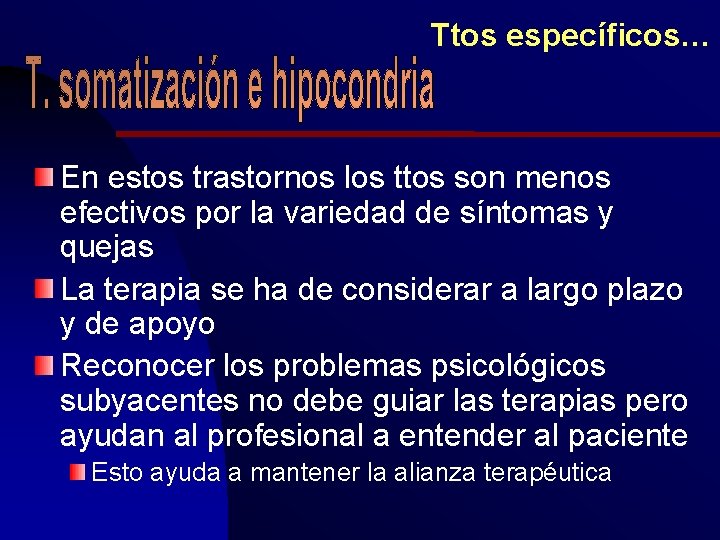 Ttos específicos…

T. somatización e hipocondria

En estos trastornos los ttos son menos efectivos por la variedad de síntomas y quejas

La terapia se ha de considerar a largo plazo y de apoyo

Reconocer los problemas psicológicos subyacentes no debe guiar las terapias pero ayudan al profesional a entender al paciente

Esto ayuda a mantener la alianza terapéutica